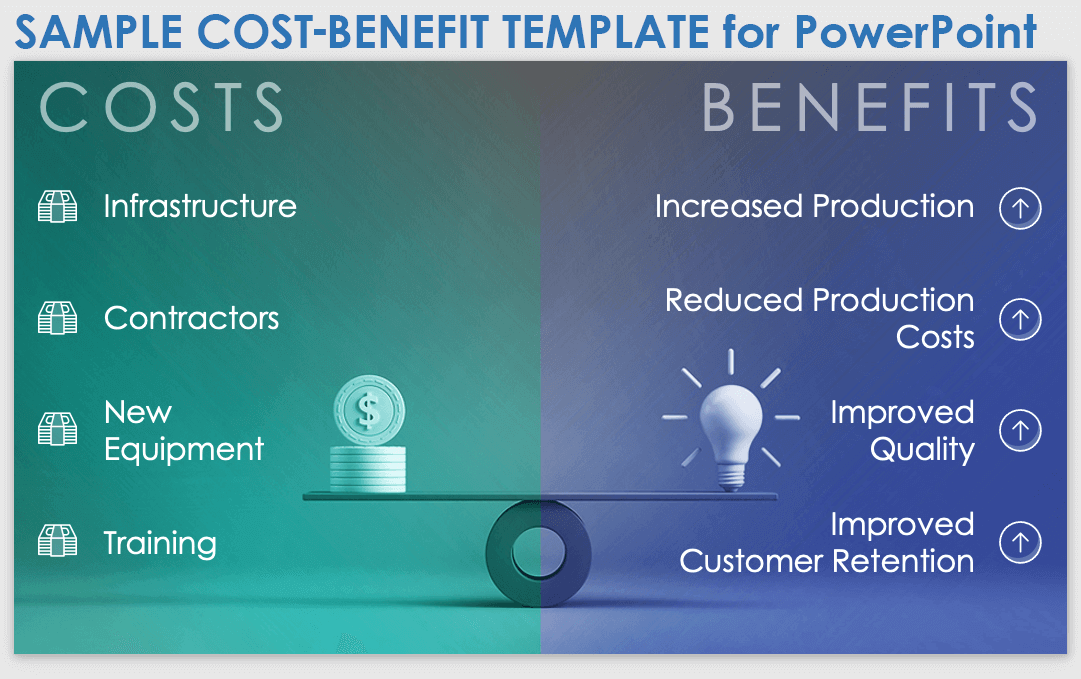 SAMPLE COST-BENEFIT TEMPLATE for PowerPoint

COSTS

Infrastructure

Contractors

New Equipment

Training

$

BENEFITS

Increased Production

Reduced Production Costs

Improved Quality

Improved Customer Retention